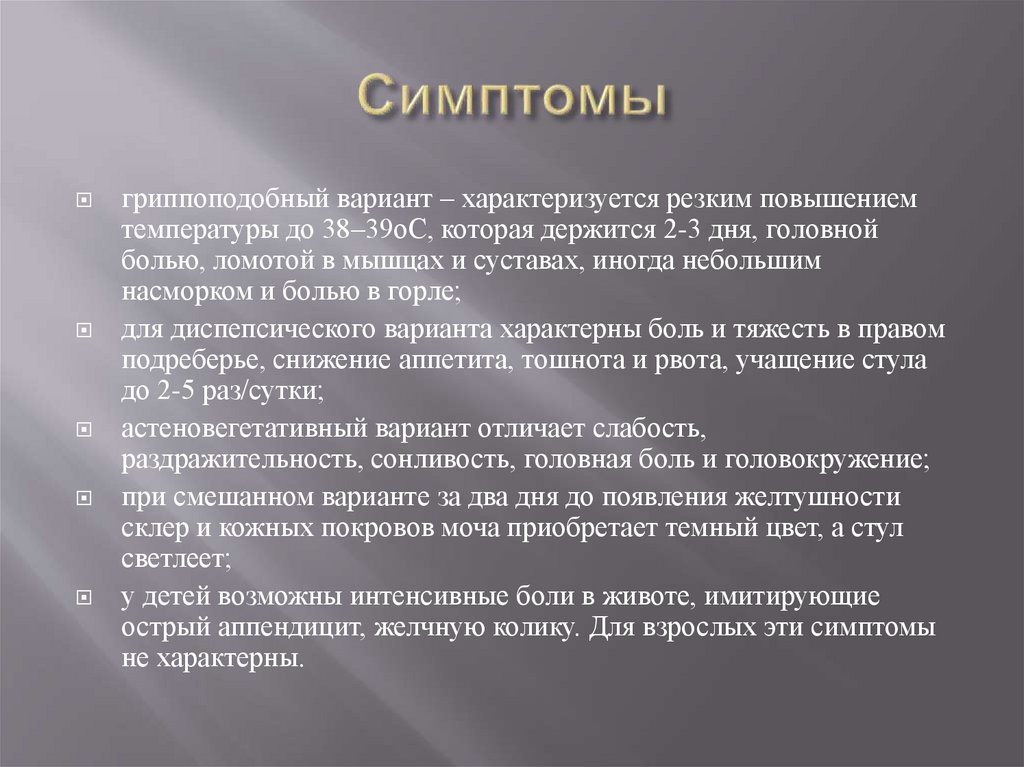 Симптомы

гриппоподобный вариант – характеризуется резким повышением температуры до 38–39оС, которая держится 2-3 дня, головной болью, ломотой в мышцах и суставах, иногда небольшим насморком и болью в горле;

для диспепсического варианта характерны боль и тяжесть в правом подреберье, снижение аппетита, тошнота и рвота, учащение стула до 2-5 раз/сутки;

астеновегетативный вариант отличает слабость, раздражительность, сонливость, головная боль и головокружение;

при смешанном варианте за два дня до появления желтушности склер и кожных покровов моча приобретает темный цвет, а стул светлеет;

у детей возможны интенсивные боли в животе, имитирующие острый аппендицит, желчную колику. Для взрослых эти симптомы не характерны.